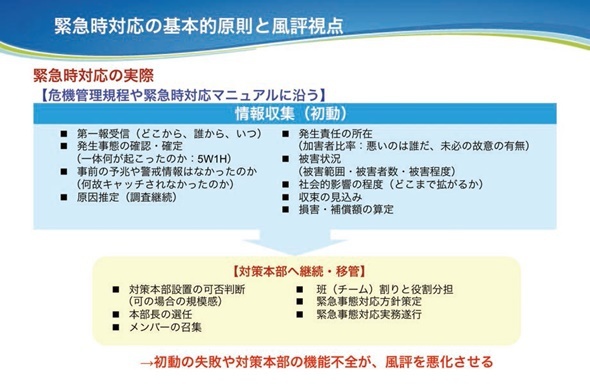 緊急時対応の基本的原則と風評視点

緊急時対応の実際
【危機管理規程や緊急時対応マニュアルに沿う】

情報収集（初動）

■ 第一報受信（どこから、誰から、いつ）
■ 発生事態の確認・確定
（一体何が起こったのか：5W1H）
■ 事前の予兆や警戒情報はなかったのか
（何故キャッチされなかったのか）
■ 原因推定（調査継続）

■ 発生責任の所在
（加害者比率：悪いのは誰だ、未必の故意の有無）
■ 被害状況
（被害範囲・被害者数・被害程度）
■ 社会的影響の程度（どこまで拡がるか）
■ 収束の見込み
■ 損害・補償額の算定

【対策本部へ継続・移管】

■ 対策本部設置の可否判断
（可の場合の規模感）
■ 本部長の選任
■ メンバーの召集

■ 班（チーム）割りと役割分担
■ 緊急事態対応方針策定
■ 緊急事態対応実務遂行

→初動の失敗や対策本部の機能不全が、風評を悪化させる